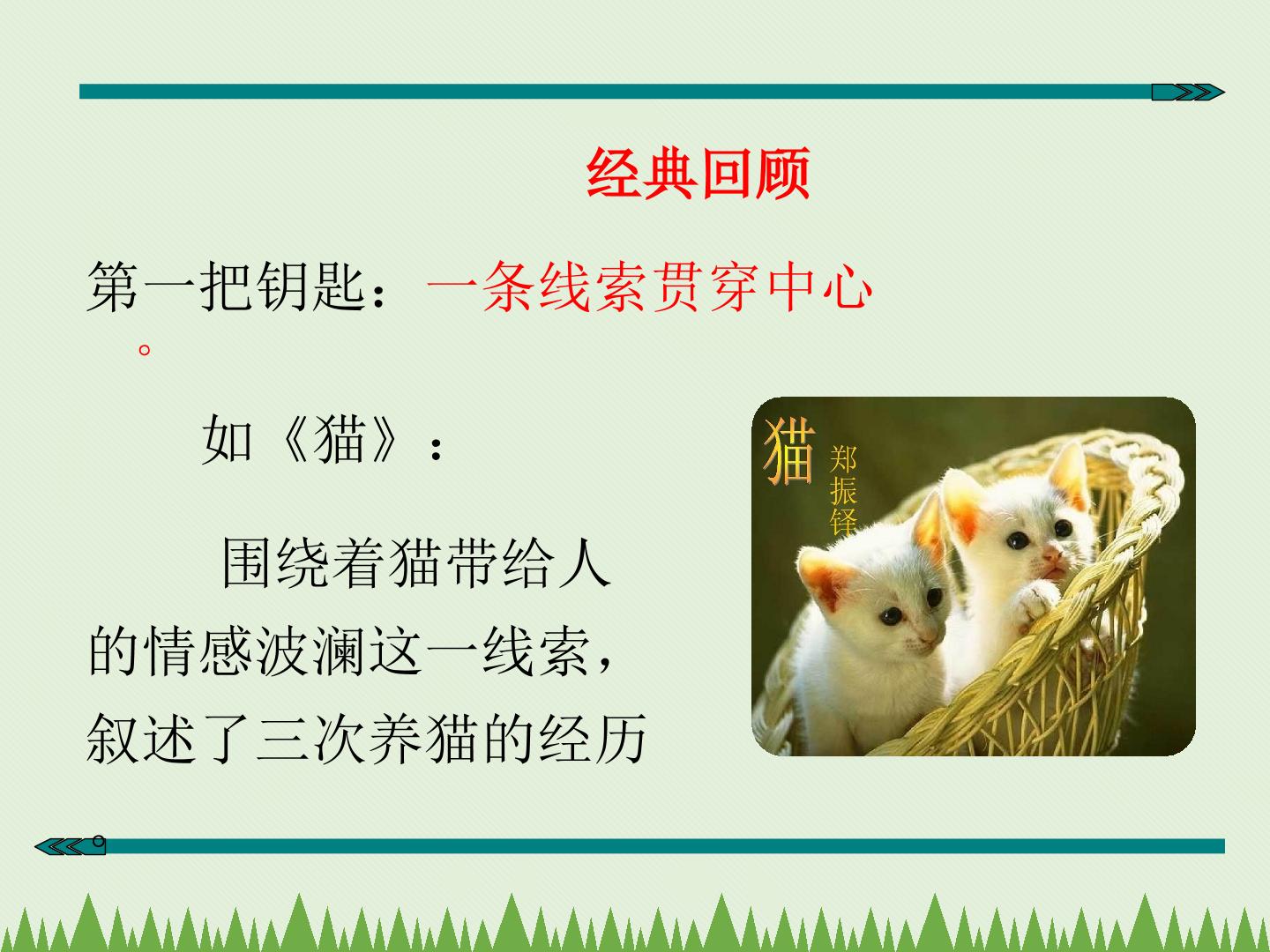 经典回顾

第一把钥匙：一条线索贯穿中心。

如《猫》：

围绕着猫带给人的情感波澜这一线索，叙述了三次养猫的经历。

猫

郑振铎